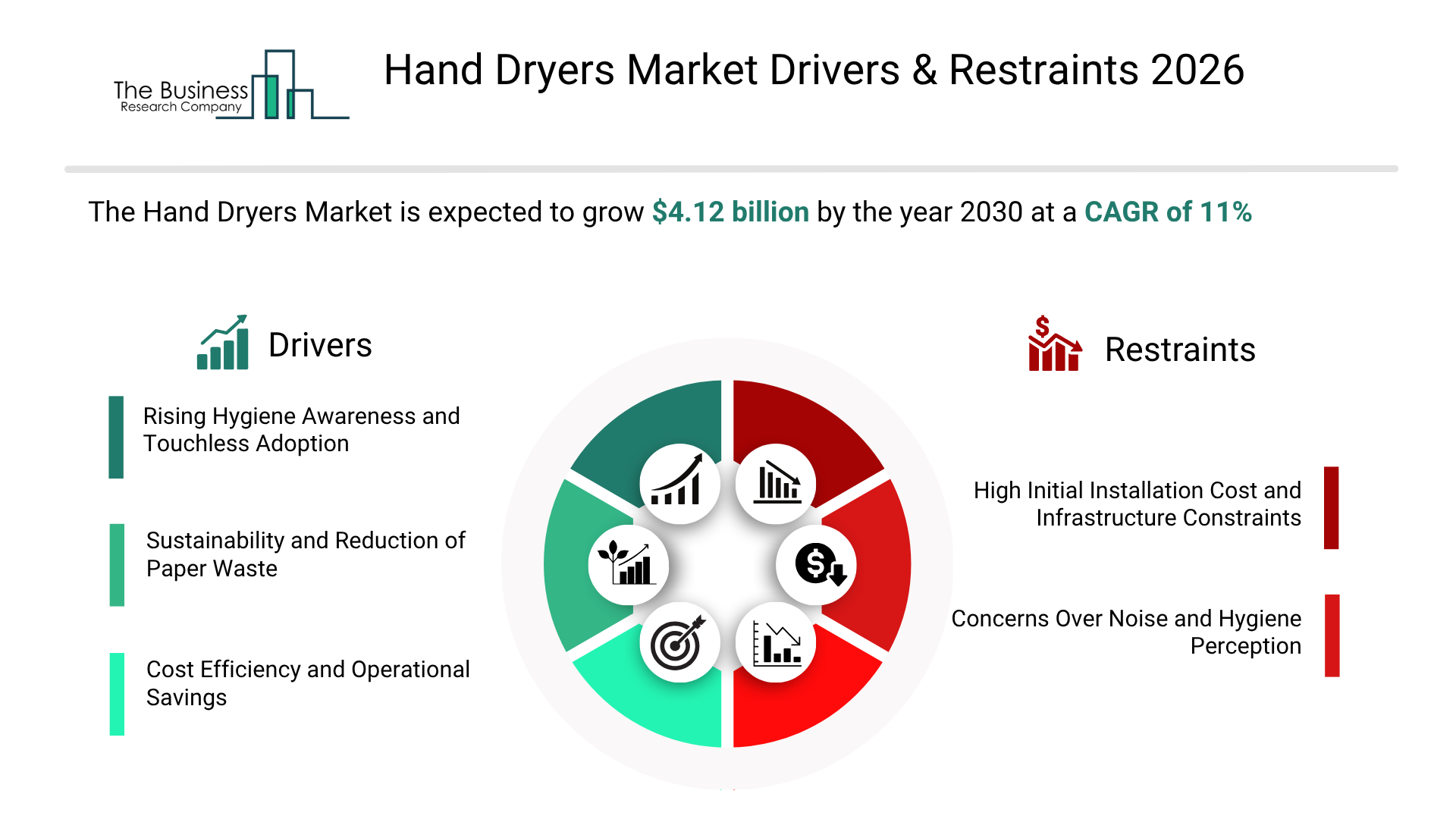 The Business Research Company

Hand Dryers Market Drivers & Restraints 2026

The Hand Dryers Market is expected to grow $4.12 billion by the year 2030 at a CAGR of 11%

Drivers

Rising Hygiene Awareness and Touchless Adoption

Sustainability and Reduction of Paper Waste

Cost Efficiency and Operational Savings

Restraints

High Initial Installation Cost and Infrastructure Constraints

Concerns Over Noise and Hygiene Perception